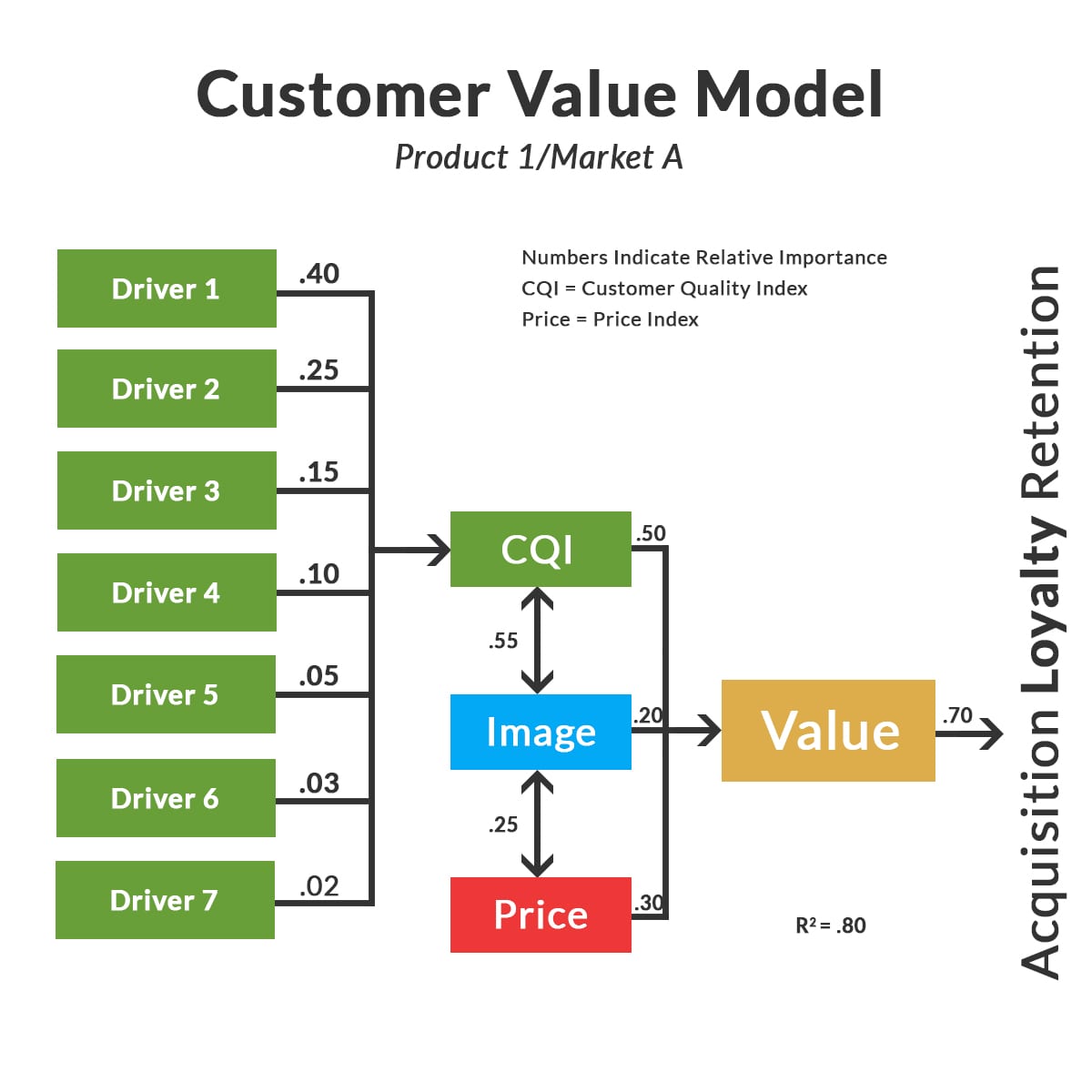 Customer Value Model
Product 1/Market A

Numbers Indicate Relative Importance
CQI = Customer Quality Index
Price = Price Index

Driver 1
.40
Driver 2
.25
Driver 3
.15
Driver 4
.10
Driver 5
.05
Driver 6
.03
Driver 7
.02

CQI
.50
.55
Image
.20
.25
Price
.30

Value
.70

$R^2 = .80$

Acquisition Loyalty Retention